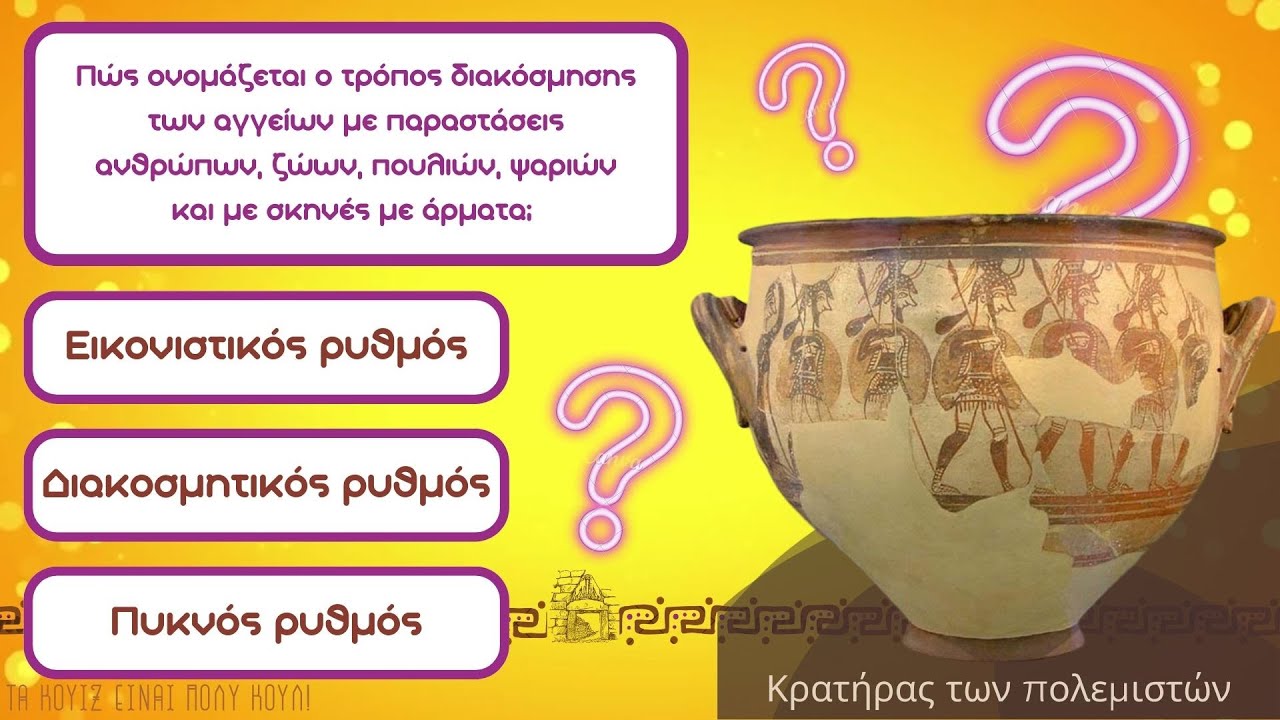 Πώς ονομάζεται ο τρόπος διακόσμησης των αγγείων με παραστάσεις ανθρώπων, ζώων, πουλιών, ψαριών και με σκηνές με άρματα;

Εικονιστικός ρυθμός

Διακοσμητικός ρυθμός

Πυκνός ρυθμός

ΤΑ ΚΟΥΙΖ ΕΙΝΑΙ ΠΟΛΥ ΚΟΥΛ!

Κρατήρας των πολεμιστών